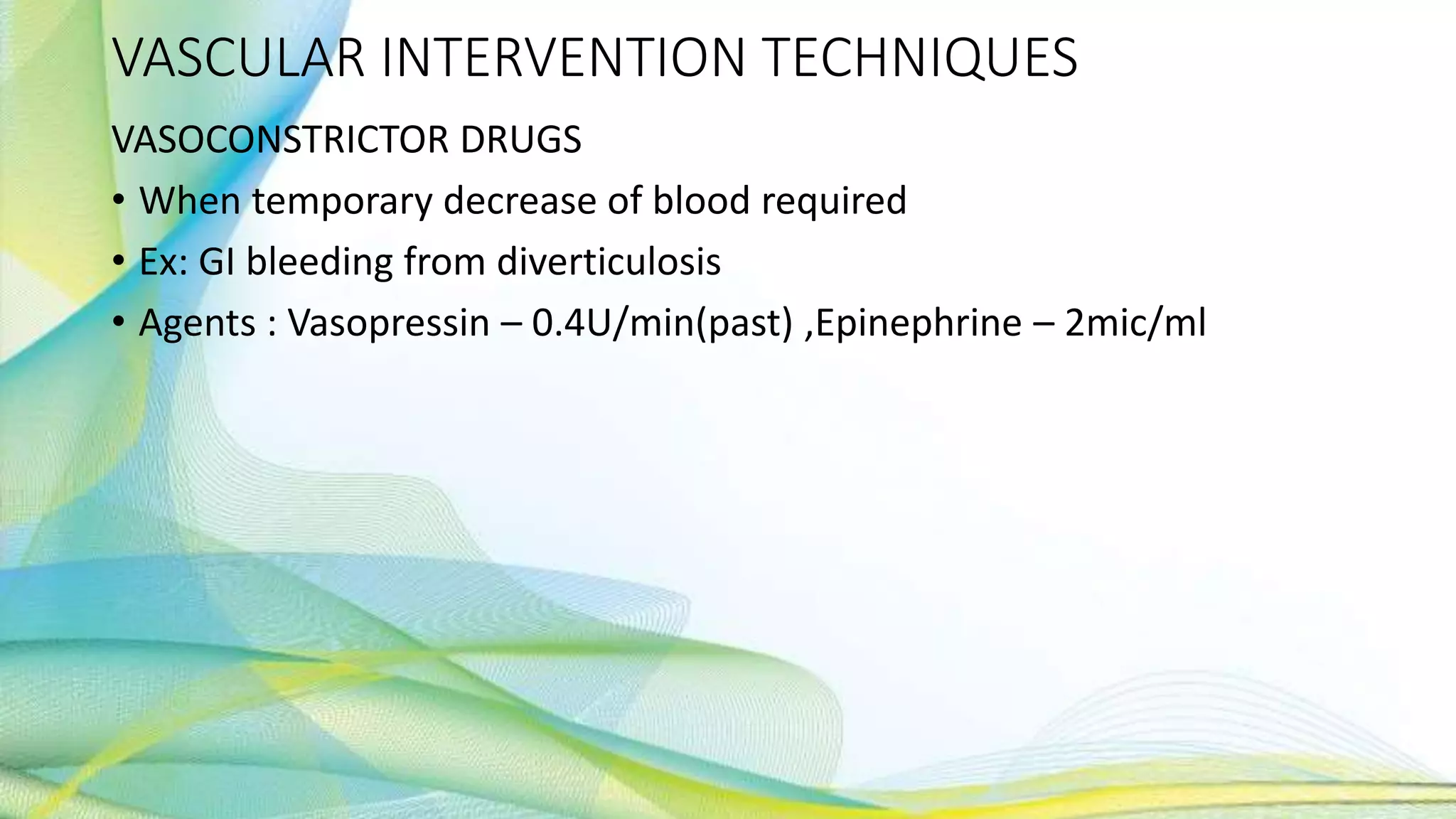 VASCULAR INTERVENTION TECHNIQUES

VASOCONSTRICTOR DRUGS

• When temporary decrease of blood required
• Ex: GI bleeding from diverticulosis
• Agents : Vasopressin – 0.4U/min(past) ,Epinephrine – 2mic/ml